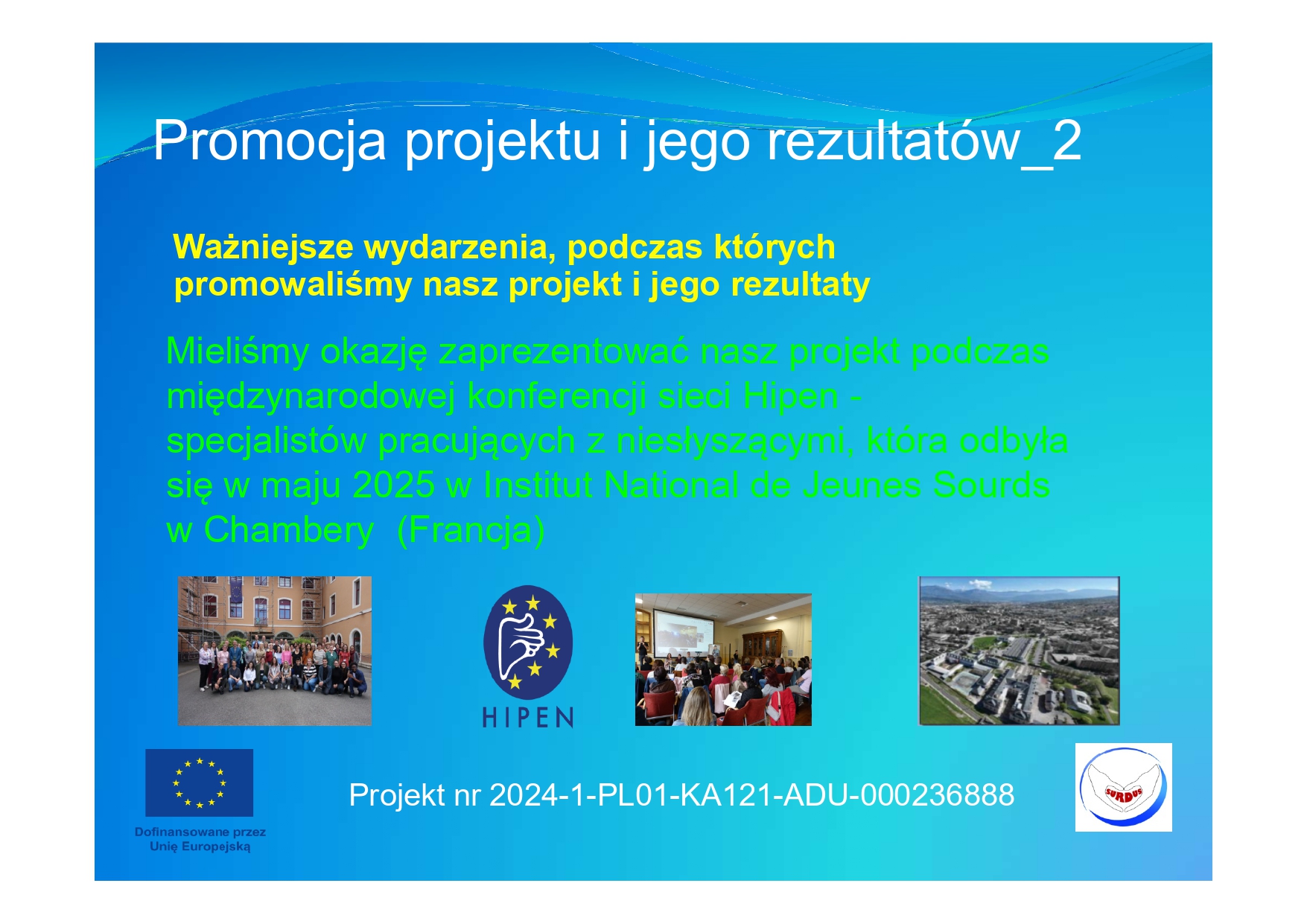 Promocja projektu i jego rezultatów_2

Ważniejsze wydarzenia, podczas których promowaliśmy nasz projekt i jego rezultaty

Mieliśmy okazję zaprezentować nasz projekt podczas międzynarodowej konferencji sieci Hipen - specjalistów pracujących z niesłyszącymi, która odbyła się w maju 2025 w Institut National de Jeunes Sourds w Chambery (Francja)

HIPEN

Dofinansowane przez Unię Europejską

Projekt nr 2024-1-PL01-KA121-ADU-000236888

SURDUS